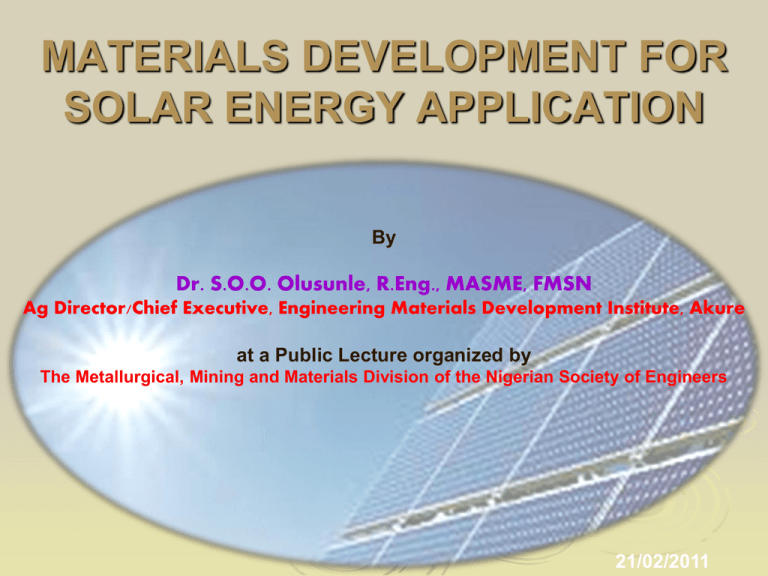 MATERIALS DEVELOPMENT FOR SOLAR ENERGY APPLICATION

By

Dr. S.O.O. Olusunle, R.Eng., MASME, FMSN
Ag Director/Chief Executive, Engineering Materials Development Institute, Akure

at a Public Lecture organized by
The Metallurgical, Mining and Materials Division of the Nigerian Society of Engineers

21/02/2011